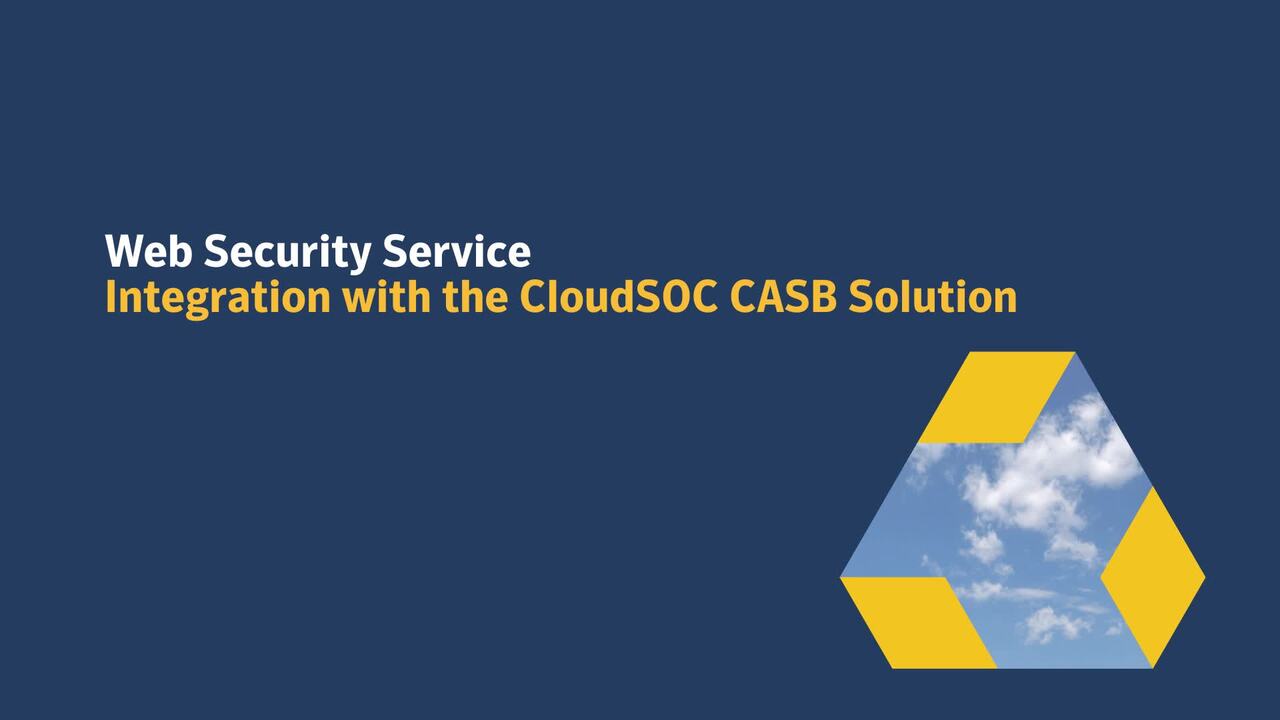 Web Security Service
Integration with the CloudSOC CASB Solution